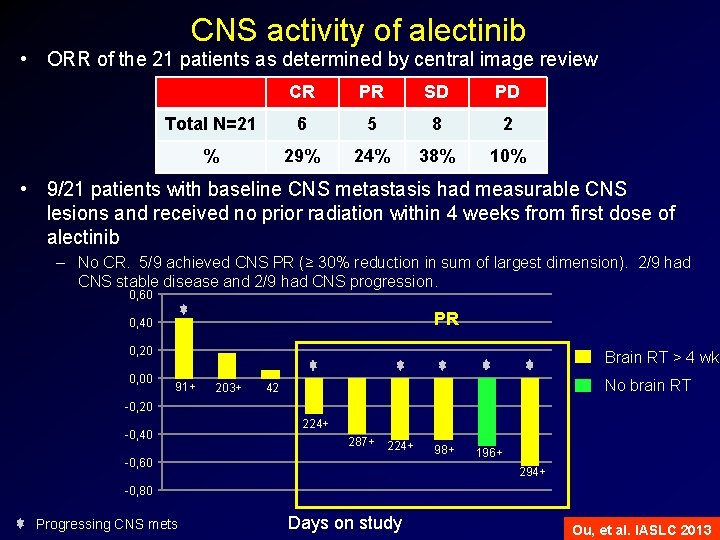 CNS activity of alectinib

• ORR of the 21 patients as determined by central image review

| | CR | PR | SD | PD |
|---|---|---|---|---|
| Total N=21 | 6 | 5 | 8 | 2 |
| % | 29% | 24% | 38% | 10% |

• 9/21 patients with baseline CNS metastasis had measurable CNS lesions and received no prior radiation within 4 weeks from first dose of alectinib

– No CR. 5/9 achieved CNS PR (≥ 30% reduction in sum of largest dimension). 2/9 had CNS stable disease and 2/9 had CNS progression.

0,60
0,40
0,20
0,00
-0,20
-0,40
-0,60
-0,80

PR

91+ 203+ 42 224+ 287+ 224+ 98+ 196+ 294+

Brain RT > 4 wk
No brain RT

Progressing CNS mets

Days on study

Ou, et al. IASLC 2013